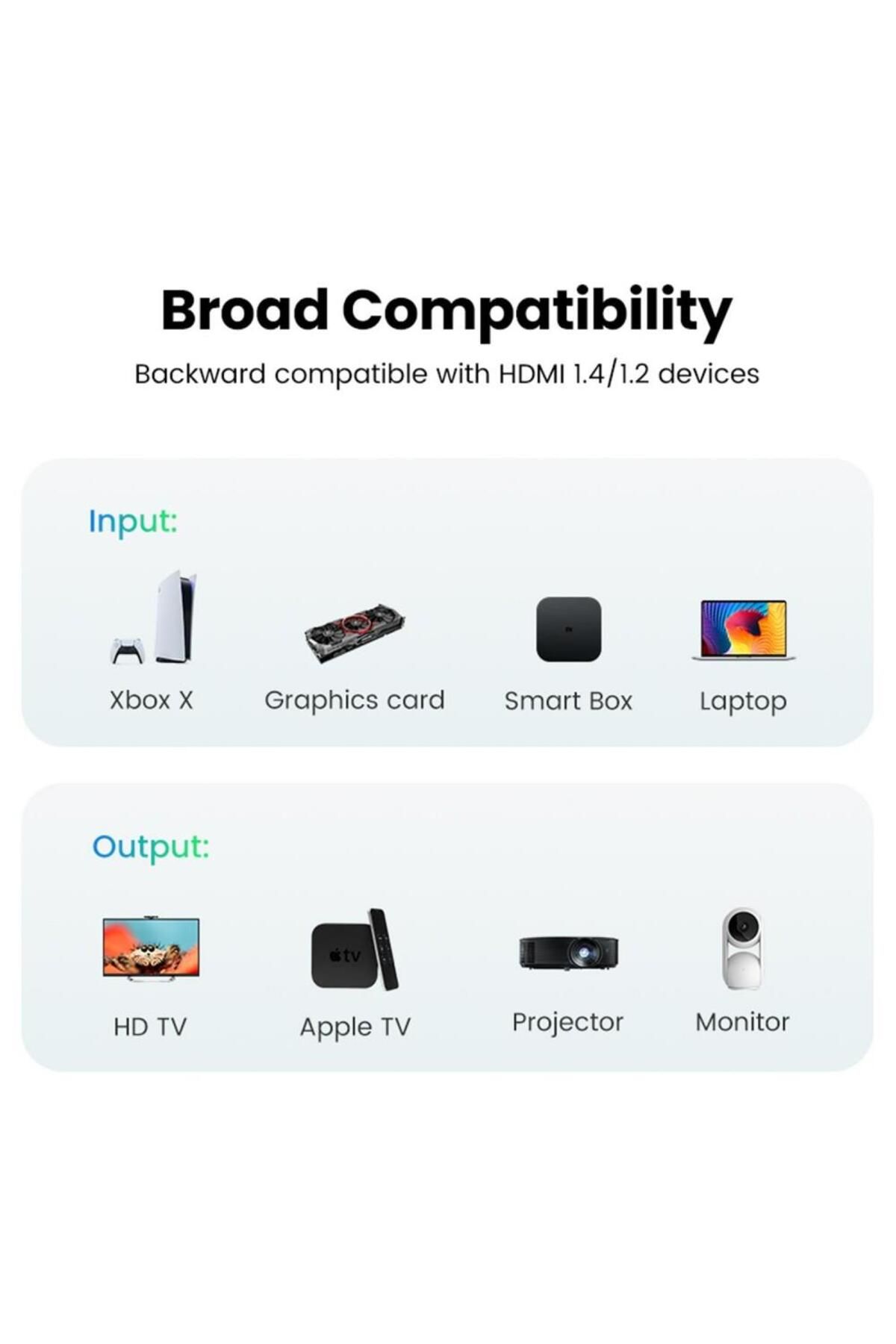 Broad Compatibility

Backward compatible with HDMI 1.4/1.2 devices

Input:

Xbox X

Graphics card

Smart Box

Laptop

Output:

HD TV

tv

Apple TV

Projector

Monitor